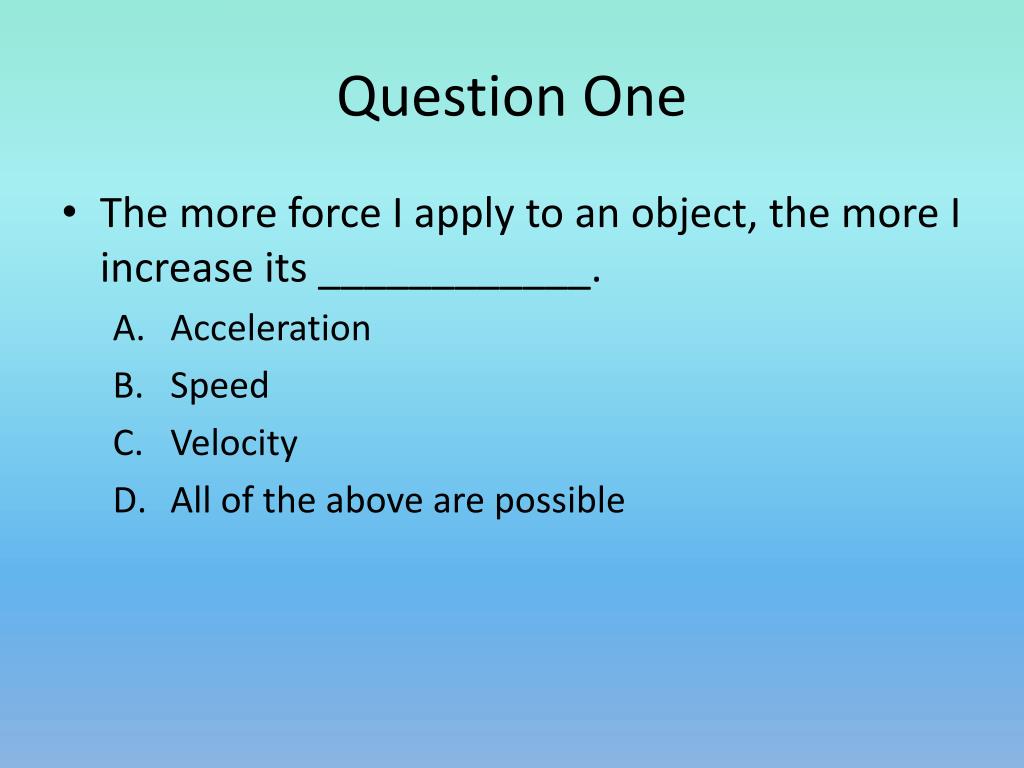 Question One

• The more force I apply to an object, the more I increase its ____________.

A. Acceleration
B. Speed
C. Velocity
D. All of the above are possible